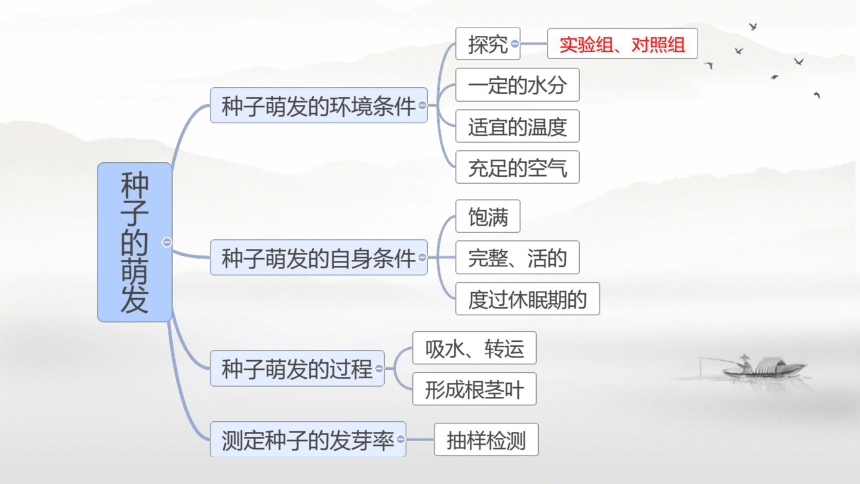 种子的萌发

种子萌发的环境条件
探究
实验组、对照组
一定的水分
适宜的温度
充足的空气

种子萌发的自身条件
饱满
完整、活的
度过休眠期的

种子萌发的过程
吸水、转运
形成根茎叶

测定种子的发芽率
抽样检测